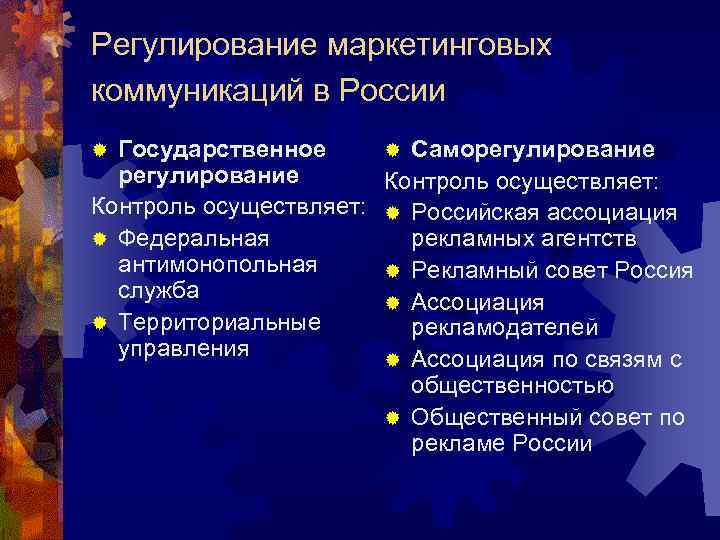 Регулирование маркетинговых коммуникаций в России

Государственное регулирование

Контроль осуществляет:

Федеральная антимонопольная служба

Территориальные управления

Саморегулирование

Контроль осуществляет:

Российская ассоциация рекламных агентств

Рекламный совет Россия

Ассоциация рекламодателей

Ассоциация по связям с общественностью

Общественный совет по рекламе России